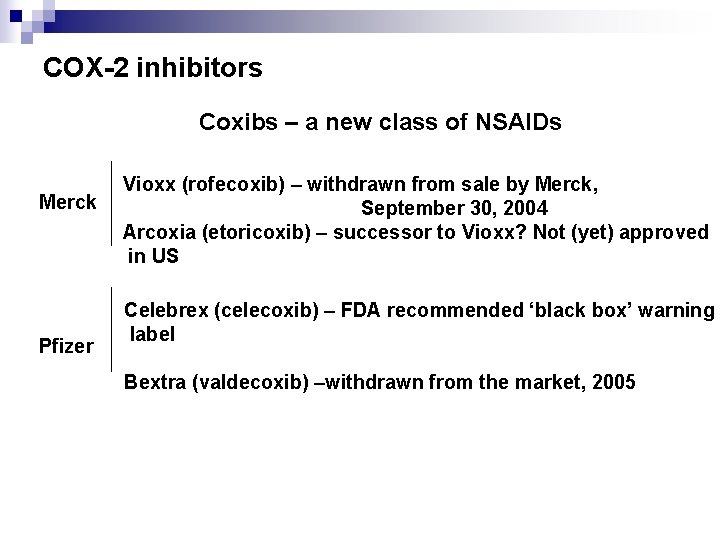 COX-2 inhibitors

Coxibs – a new class of NSAIDs

Merck

Vioxx (rofecoxib) – withdrawn from sale by Merck, September 30, 2004

Arcoxia (etoricoxib) – successor to Vioxx? Not (yet) approved in US

Pfizer

Celebrex (celecoxib) – FDA recommended 'black box' warning label

Bextra (valdecoxib) –withdrawn from the market, 2005